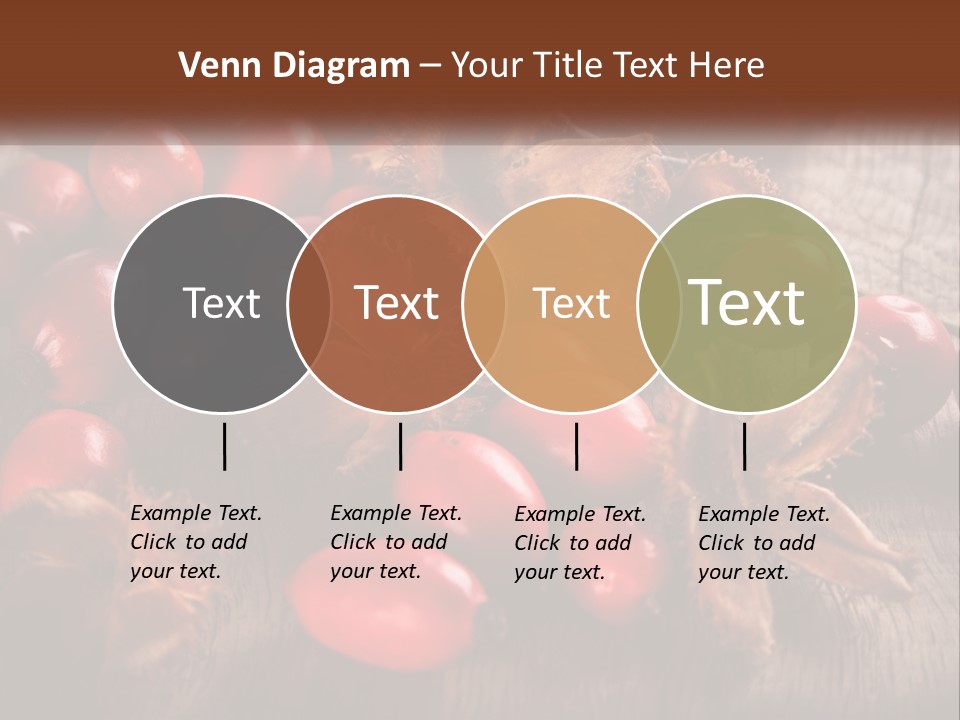 Venn Diagram – Your Title Text Here

Text

Text

Text

Text

Example Text. Click to add your text.

Example Text. Click to add your text.

Example Text. Click to add your text.

Example Text. Click to add your text.